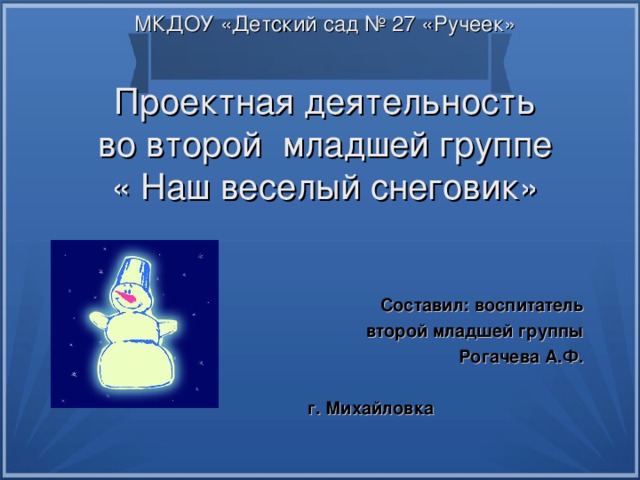 МКДОУ «Детский сад № 27 «Ручеек»

Проектная деятельность во второй младшей группе « Наш веселый снеговик»

Составил: воспитатель второй младшей группы Рогачева А.Ф.

г. Михайловка